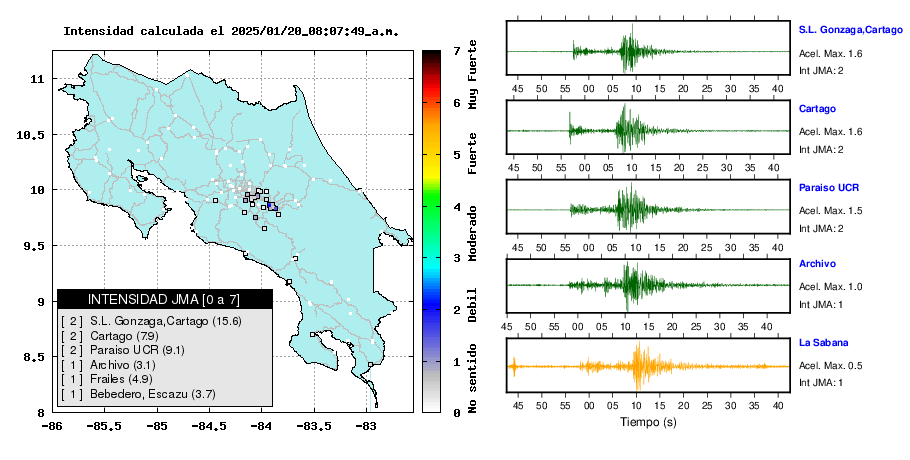 Intensidad calculada el 2025/01/20_08:07:49_a.m.

11
10.5
10
9.5
9
8.5
8
-86
-85.5
-85
-84.5
-84
-83.5
-83

INTENSIDAD JMA [0 a 7]
[ 2 ] S.L. Gonzaga,Cartago (15.6)
[ 2 ] Cartago (7.9)
[ 2 ] Paraiso UCR (9.1)
[ 1 ] Archivo (3.1)
[ 1 ] Frailes (4.9)
[ 1 ] Bebedero, Escazu (3.7)

7
6
5
4
3
2
1
0
Muy Fuerte
Fuerte
Moderado
Debil
No sentido

S.L. Gonzaga,Cartago
Acel. Max. 1.6
Int JMA: 2
45 50 55 00 05 10 15 20 25 30 35 40

Cartago
Acel. Max. 1.6
Int JMA: 2
45 50 55 00 05 10 15 20 25 30 35 40

Paraiso UCR
Acel. Max. 1.5
Int JMA: 2
45 50 55 00 05 10 15 20 25 30 35 40

Archivo
Acel. Max. 1.0
Int JMA: 1
45 50 55 00 05 10 15 20 25 30 35 40

La Sabana
Acel. Max. 0.5
Int JMA: 1
45 50 55 00 05 10 15 20 25 30 35 40
Tiempo (s)